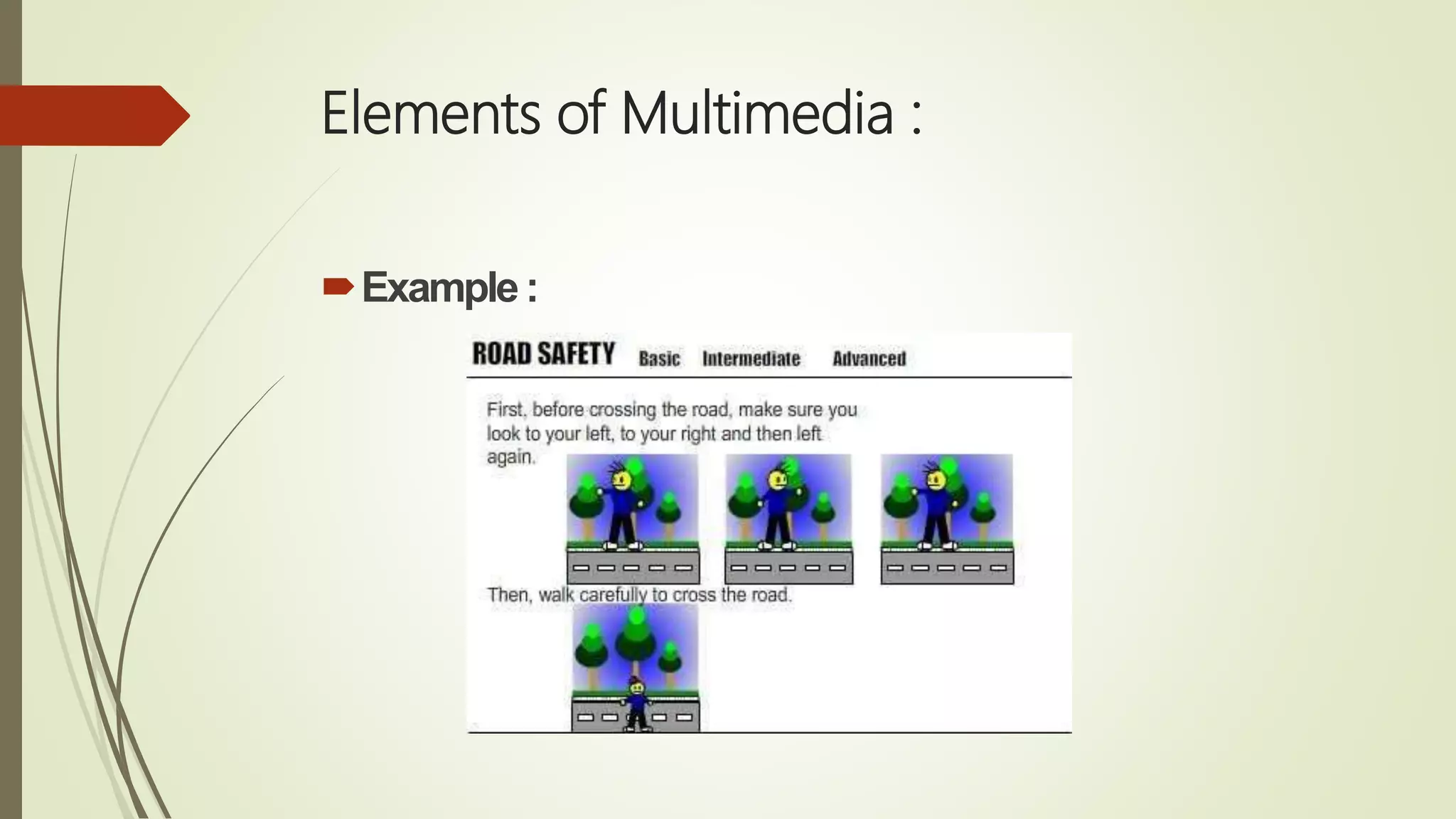 Elements of Multimedia :

Example :

ROAD SAFETY Basic Intermediate Advanced

First, before crossing the road, make sure you look to your left, to your right and then left again.

Then, walk carefully to cross the road.